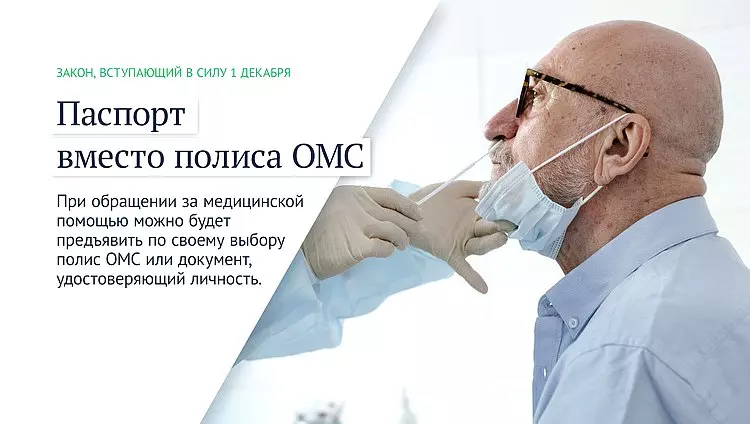 ЗАКОН, ВСТУПАЮЩИЙ В СИЛУ 1 ДЕКАБРЯ

Паспорт вместо полиса ОМС

При обращении за медицинской помощью можно будет предъявить по своему выбору полис ОМС или документ, удостоверяющий личность.